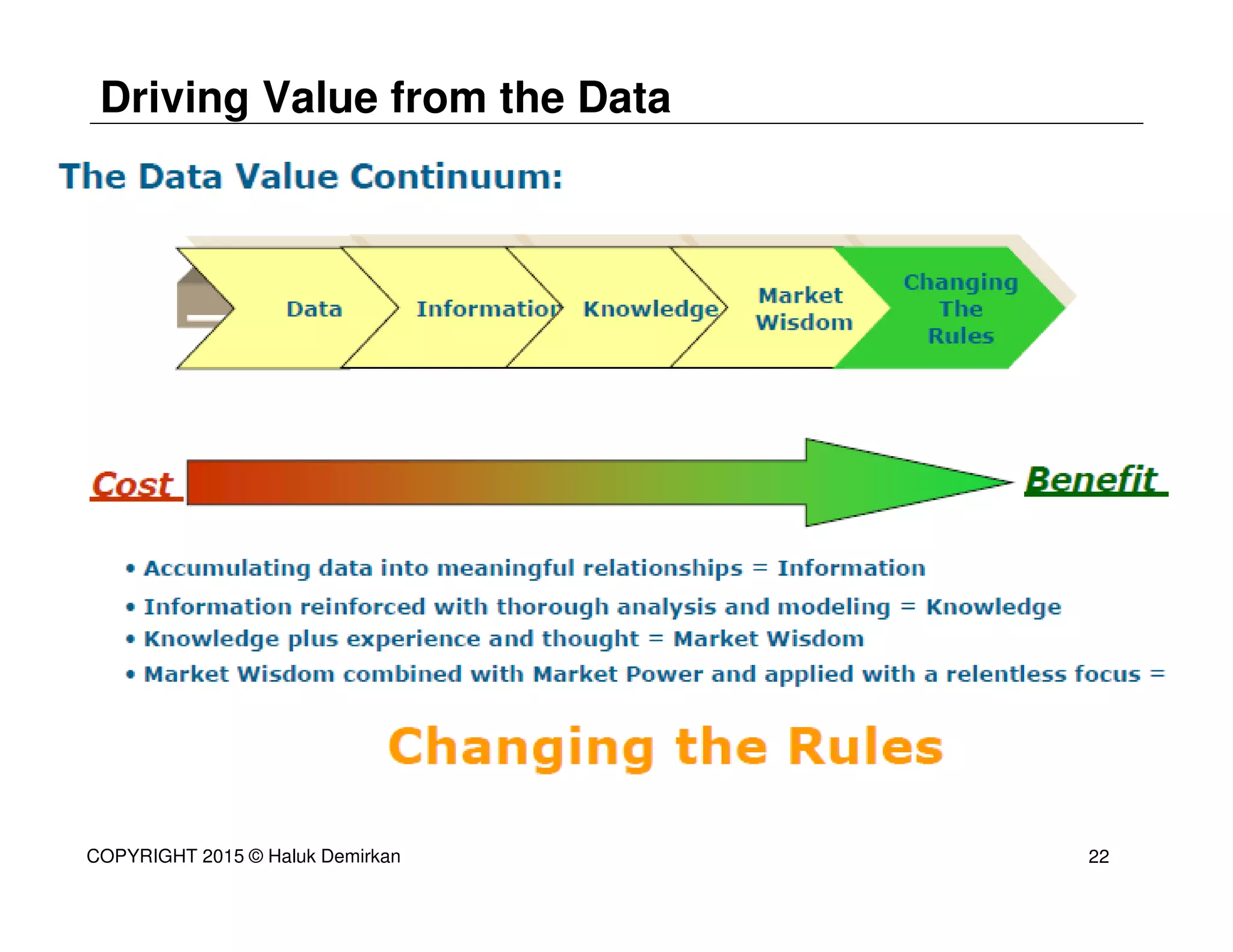 Driving Value from the Data

The Data Value Continuum:

Data

Information

Knowledge

Market Wisdom

Changing The Rules

Cost

Benefit

• Accumulating data into meaningful relationships = Information
• Information reinforced with thorough analysis and modeling = Knowledge
• Knowledge plus experience and thought = Market Wisdom
• Market Wisdom combined with Market Power and applied with a relentless focus =

Changing the Rules

COPYRIGHT 2015 © Haluk Demirkan

22